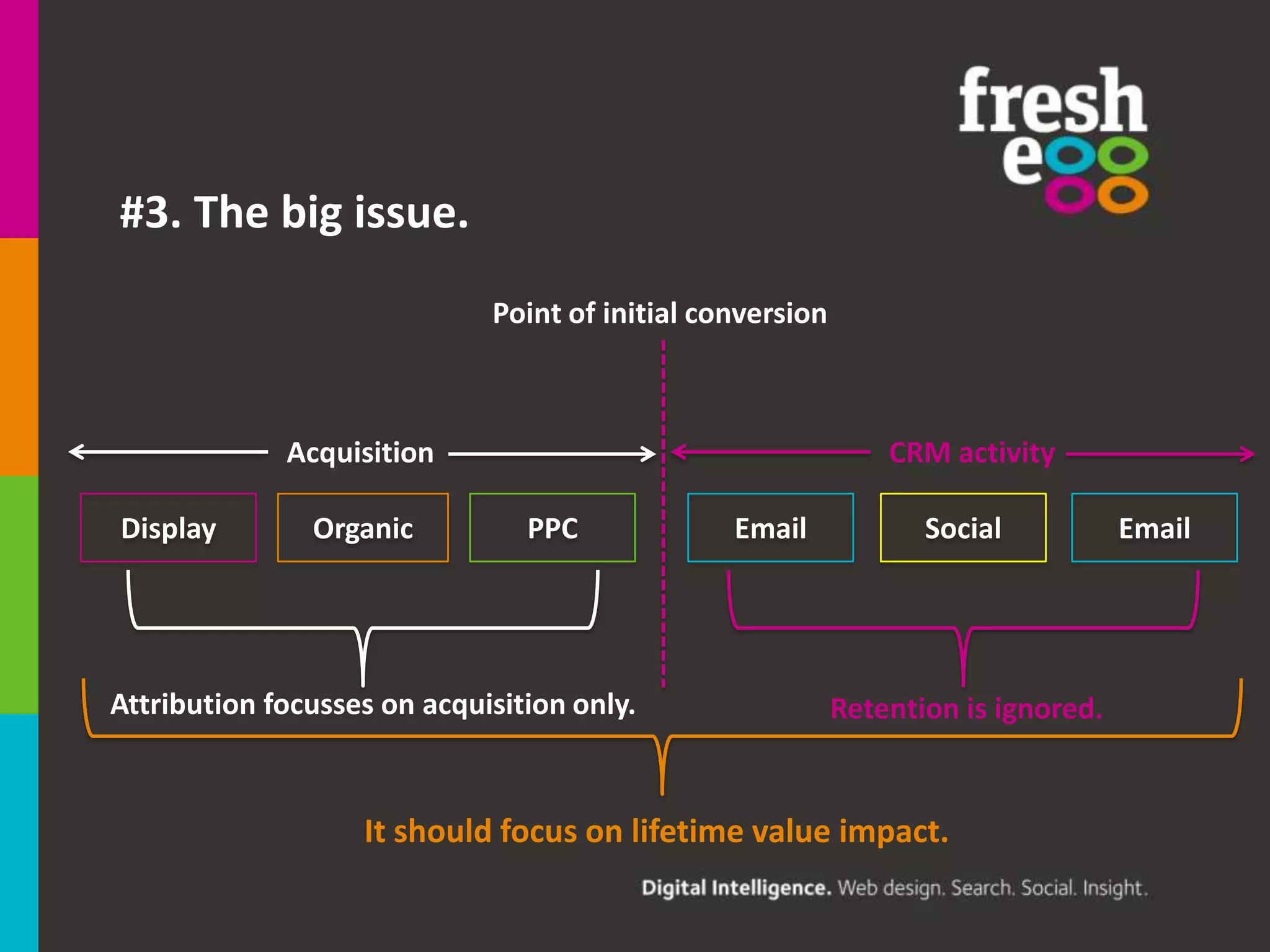 fresh egg

#3. The big issue.

Point of initial conversion

Acquisition

CRM activity

Display

Organic

PPC

Email

Social

Email

Attribution focusses on acquisition only.

Retention is ignored.

It should focus on lifetime value impact.

Digital Intelligence. Web design. Search. Social. Insight.